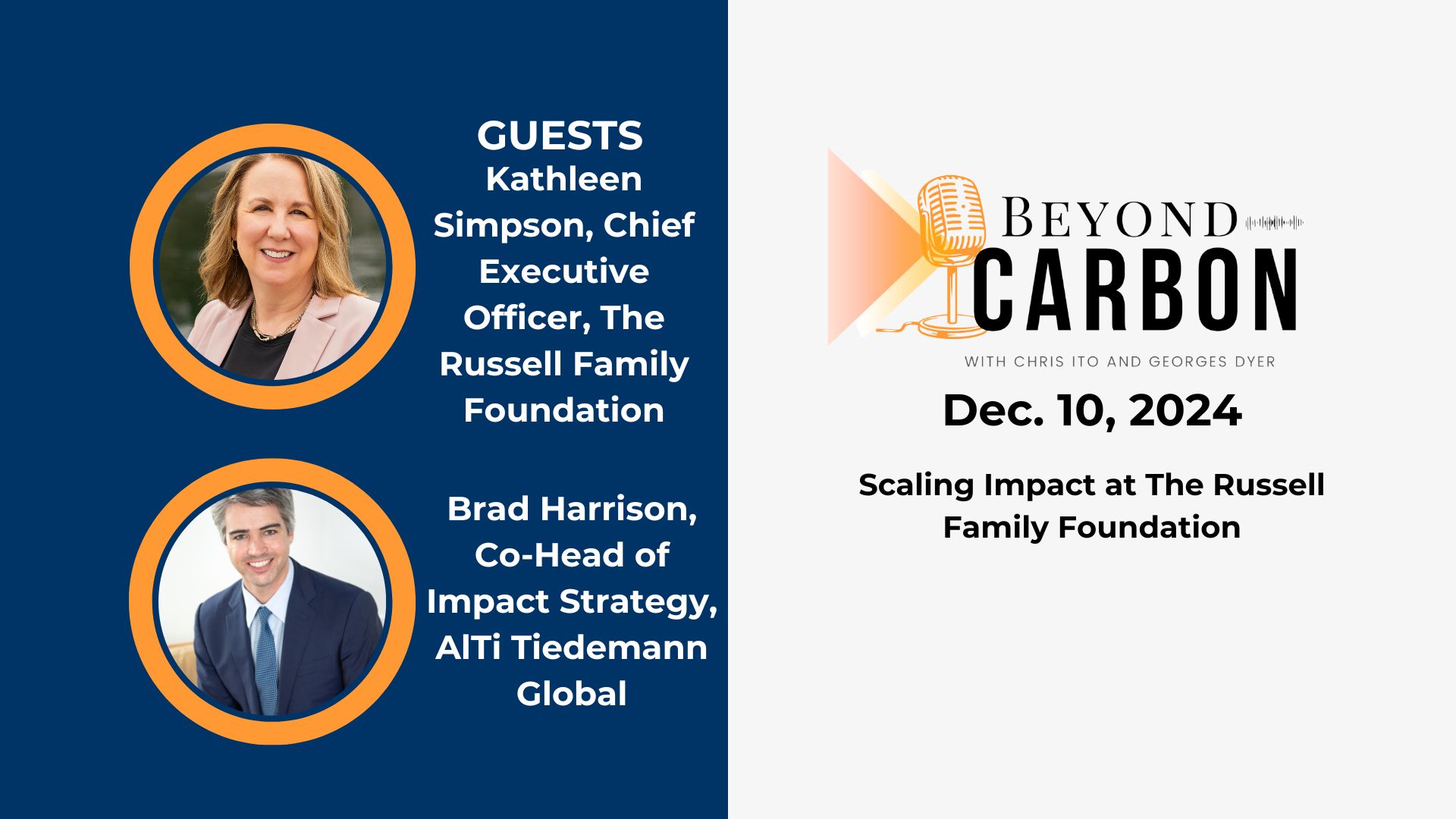 GUESTS
Kathleen Simpson, Chief Executive Officer, The Russell Family Foundation

Brad Harrison, Co-Head of Impact Strategy, AlTi Tiedemann Global

BEYOND CARBON
WITH CHRIS ITO AND GEORGES DYER

Dec. 10, 2024

Scaling Impact at The Russell Family Foundation